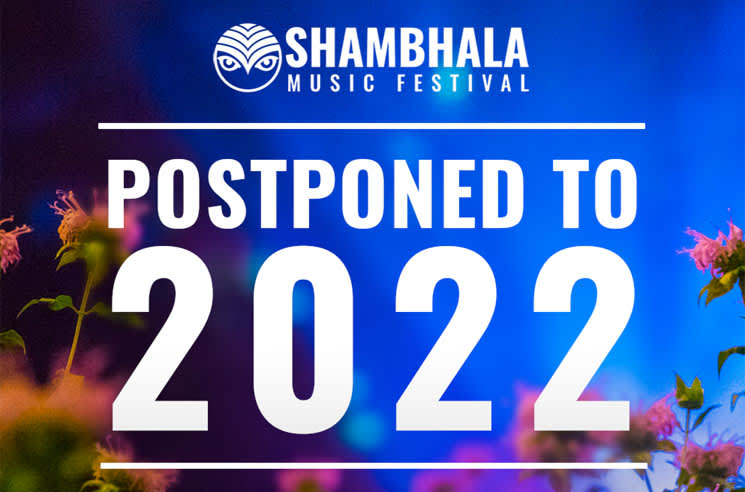 SHAMBHALA
MUSIC FESTIVAL

POSTPONED TO
2022